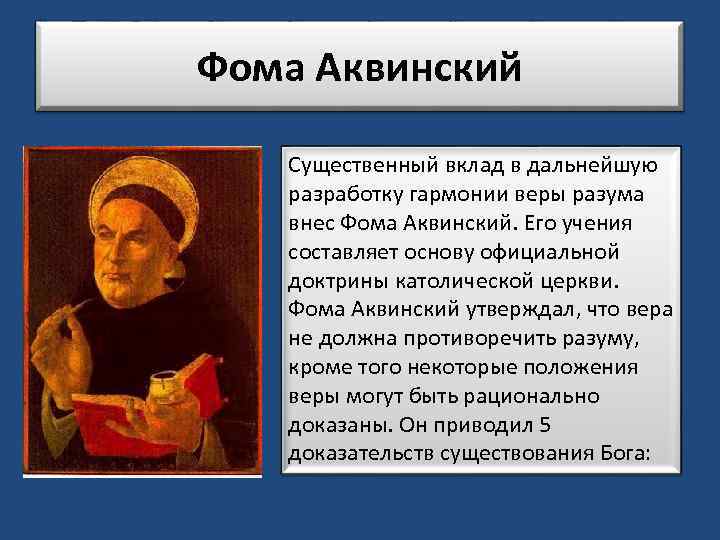 Фома Аквинский

Существенный вклад в дальнейшую разработку гармонии веры разума внес Фома Аквинский. Его учения составляет основу официальной доктрины католической церкви. Фома Аквинский утверждал, что вера не должна противоречить разуму, кроме того некоторые положения веры могут быть рационально доказаны. Он приводил 5 доказательств существования Бога: